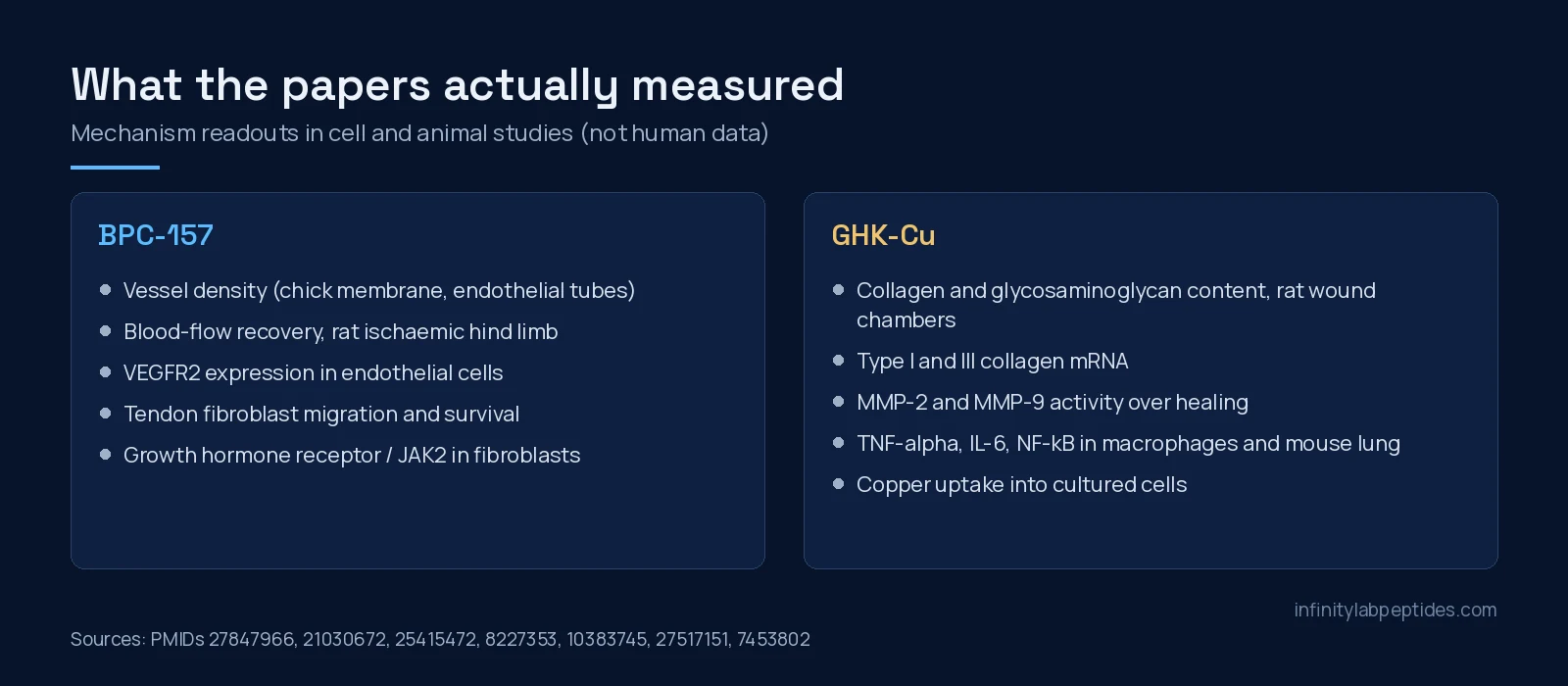 What the papers actually measured

Mechanism readouts in cell and animal studies (not human data)

BPC-157

• Vessel density (chick membrane, endothelial tubes)
• Blood-flow recovery, rat ischaemic hind limb
• VEGFR2 expression in endothelial cells
• Tendon fibroblast migration and survival
• Growth hormone receptor / JAK2 in fibroblasts

GHK-Cu

• Collagen and glycosaminoglycan content, rat wound chambers
• Type I and III collagen mRNA
• MMP-2 and MMP-9 activity over healing
• TNF-alpha, IL-6, NF-kB in macrophages and mouse lung
• Copper uptake into cultured cells

infinitylabpeptides.com

Sources: PMIDs 27847966, 21030672, 25415472, 8227353, 10383745, 27517151, 7453802